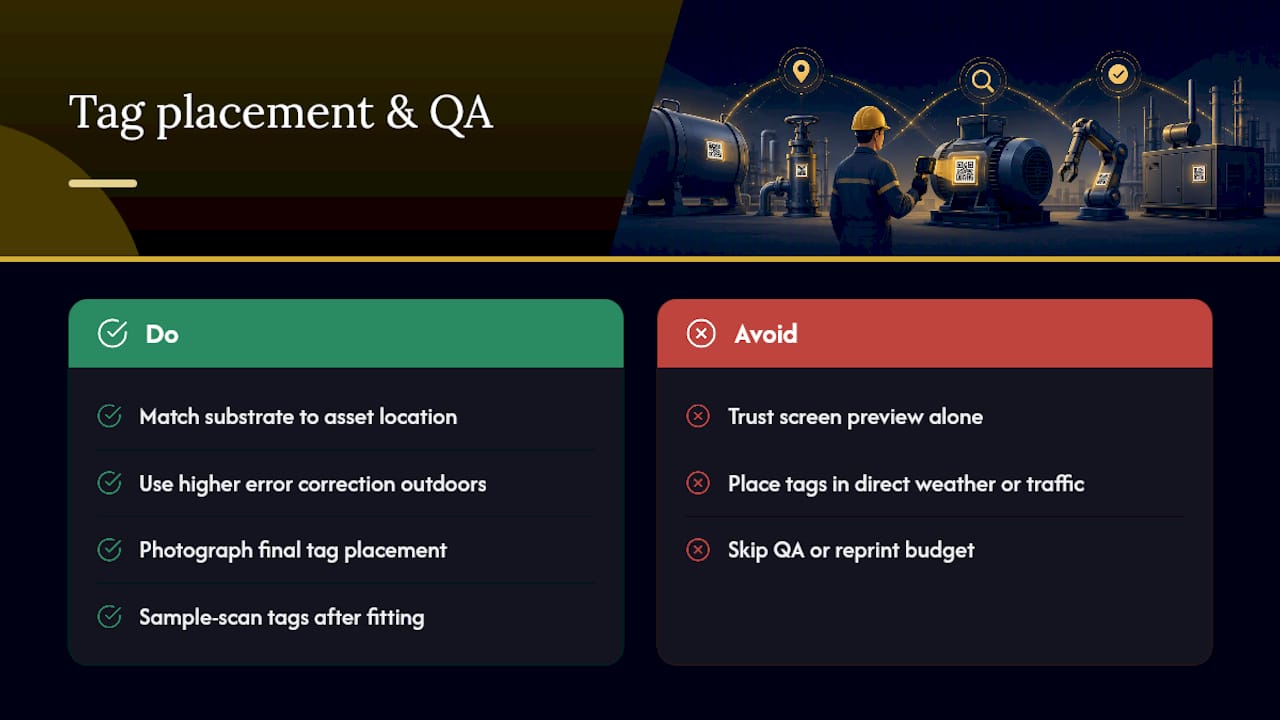 Tag placement & QA

Do

Match substrate to asset location

Use higher error correction outdoors

Photograph final tag placement

Sample-scan tags after fitting

Avoid

Trust screen preview alone

Place tags in direct weather or traffic

Skip QA or reprint budget